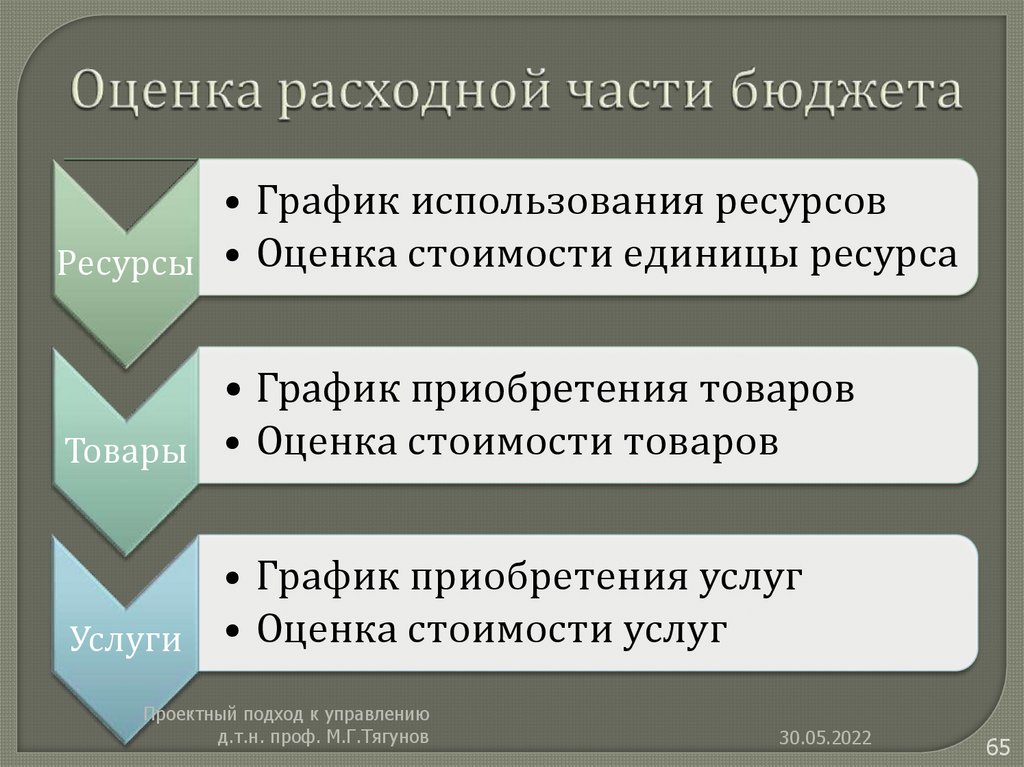 Оценка расходной части бюджета

Ресурсы

• График использования ресурсов
• Оценка стоимости единицы ресурса

Товары

• График приобретения товаров
• Оценка стоимости товаров

Услуги

• График приобретения услуг
• Оценка стоимости услуг

Проектный подход к управлению
д.т.н. проф. М.Г.Тягунов

30.05.2022

65